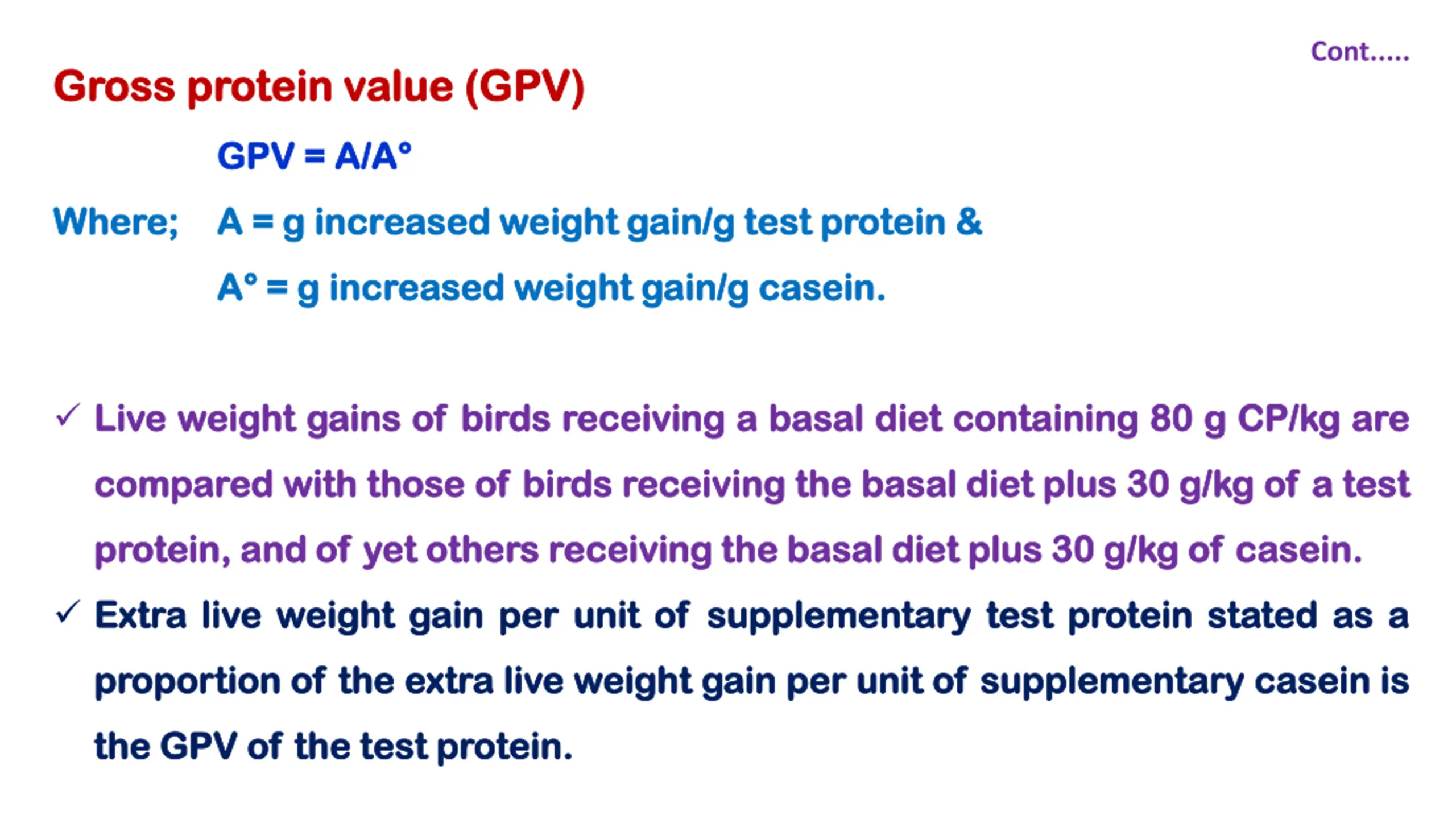 Cont.....

Gross protein value (GPV)

GPV = A/A°

Where; A = g increased weight gain/g test protein &

A° = g increased weight gain/g casein.

✓ Live weight gains of birds receiving a basal diet containing 80 g CP/kg are compared with those of birds receiving the basal diet plus 30 g/kg of a test protein, and of yet others receiving the basal diet plus 30 g/kg of casein.

✓ Extra live weight gain per unit of supplementary test protein stated as a proportion of the extra live weight gain per unit of supplementary casein is the GPV of the test protein.